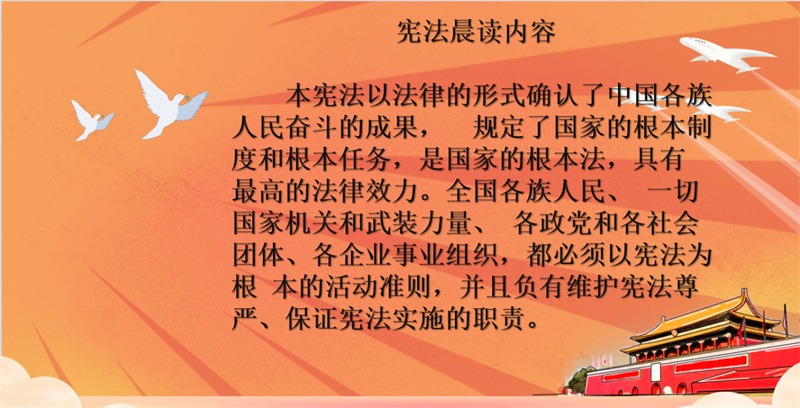 宪法晨读内容

本宪法以法律的形式确认了中国各族人民奋斗的成果， 规定了国家的根本制度和根本任务，是国家的根本法，具有最高的法律效力。全国各族人民、 一切国家机关和武装力量、 各政党和各社会团体、各企业事业组织，都必须以宪法为根 本的活动准则，并且负有维护宪法尊严、保证宪法实施的职责。